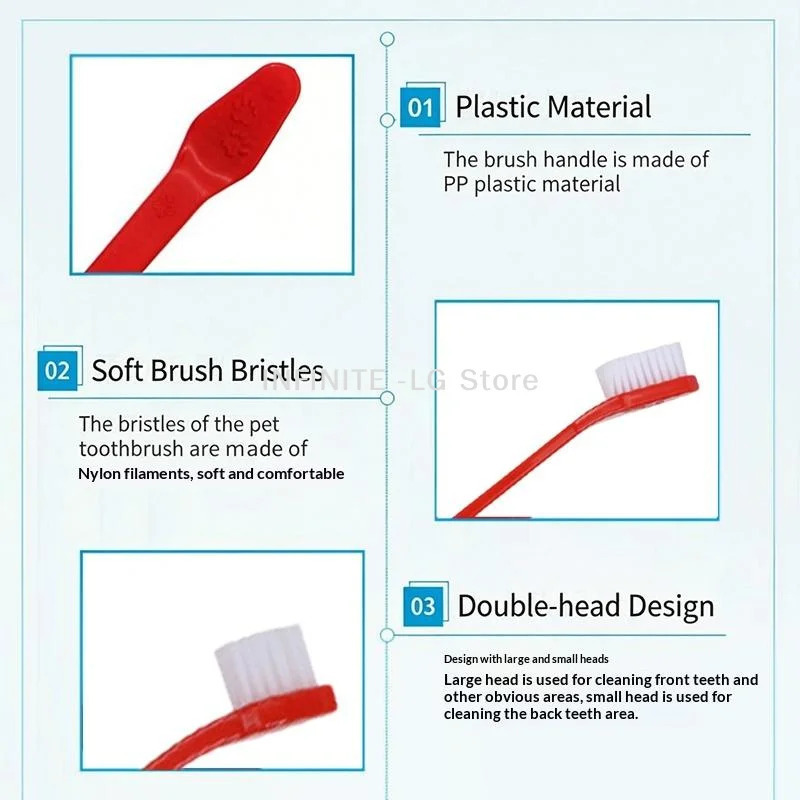 01 Plastic Material

The brush handle is made of PP plastic material

02 Soft Brush Bristles

INFINITE -LG Store

The bristles of the pet toothbrush are made of Nylon filaments, soft and comfortable

03 Double-head Design

Design with large and small heads

Large head is used for cleaning front teeth and other obvious areas, small head is used for cleaning the back teeth area.